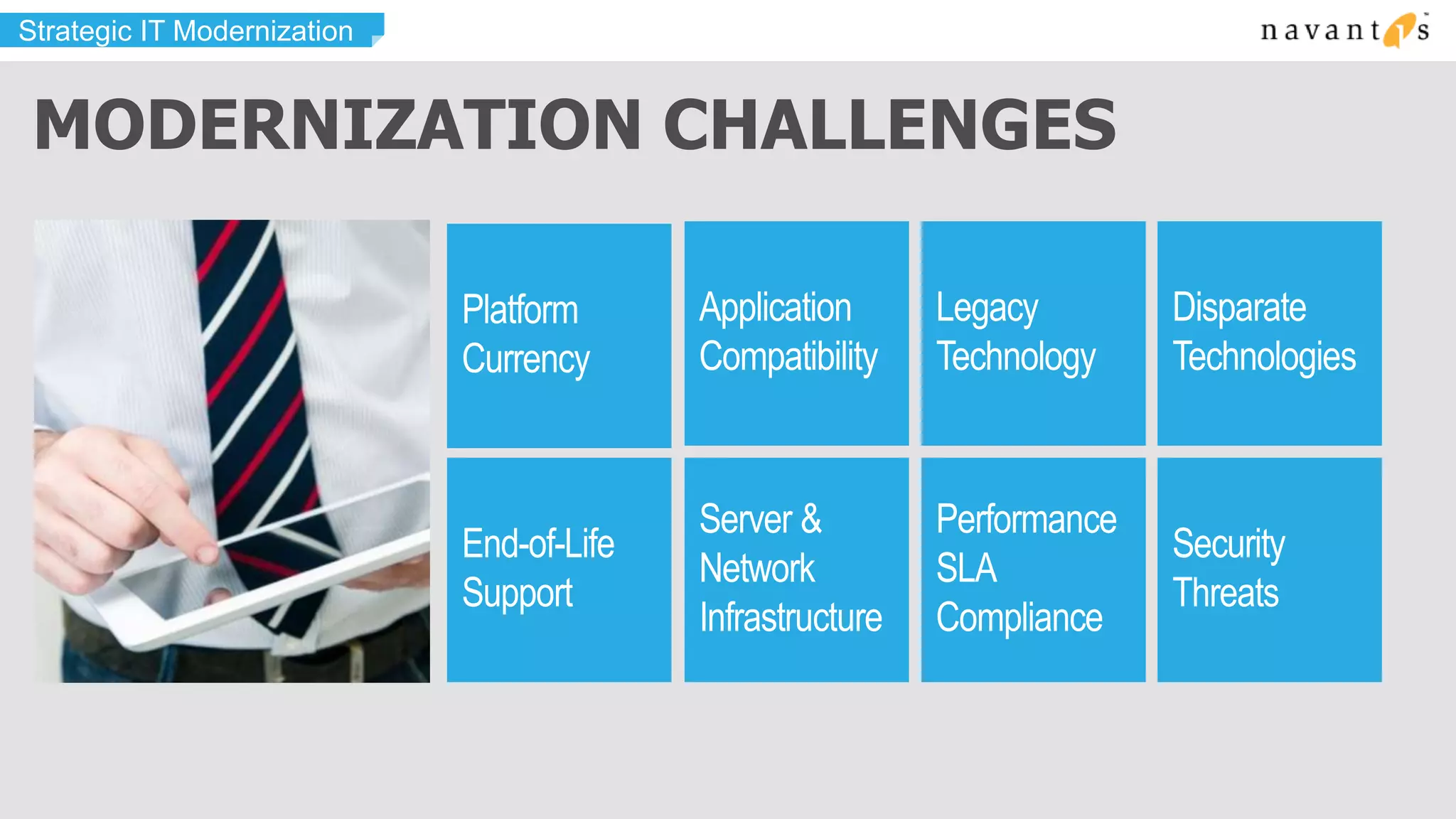 Strategic IT Modernization

navantis

MODERNIZATION CHALLENGES

Platform Currency

Application Compatibility

Legacy Technology

Disparate Technologies

End-of-Life Support

Server & Network Infrastructure

Performance SLA Compliance

Security Threats